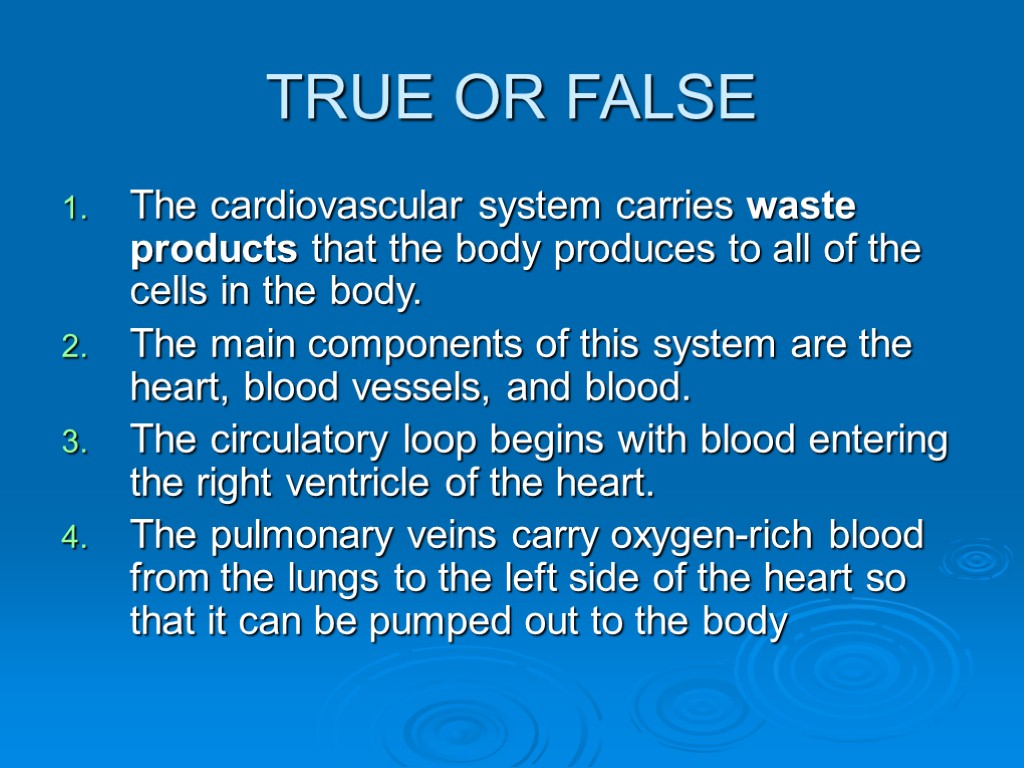 TRUE OR FALSE

1. The cardiovascular system carries waste products that the body produces to all of the cells in the body.
2. The main components of this system are the heart, blood vessels, and blood.
3. The circulatory loop begins with blood entering the right ventricle of the heart.
4. The pulmonary veins carry oxygen-rich blood from the lungs to the left side of the heart so that it can be pumped out to the body